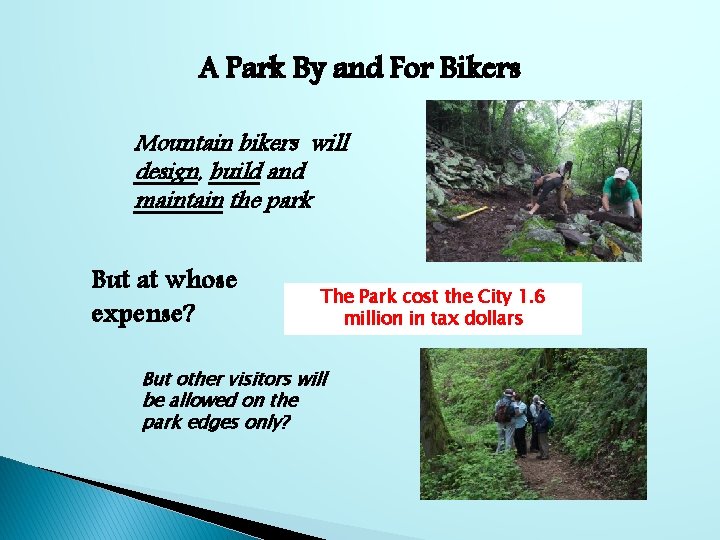 A Park By and For Bikers

Mountain bikers will design, build and maintain the park

But at whose expense?

The Park cost the City 1.6 million in tax dollars

But other visitors will be allowed on the park edges only?